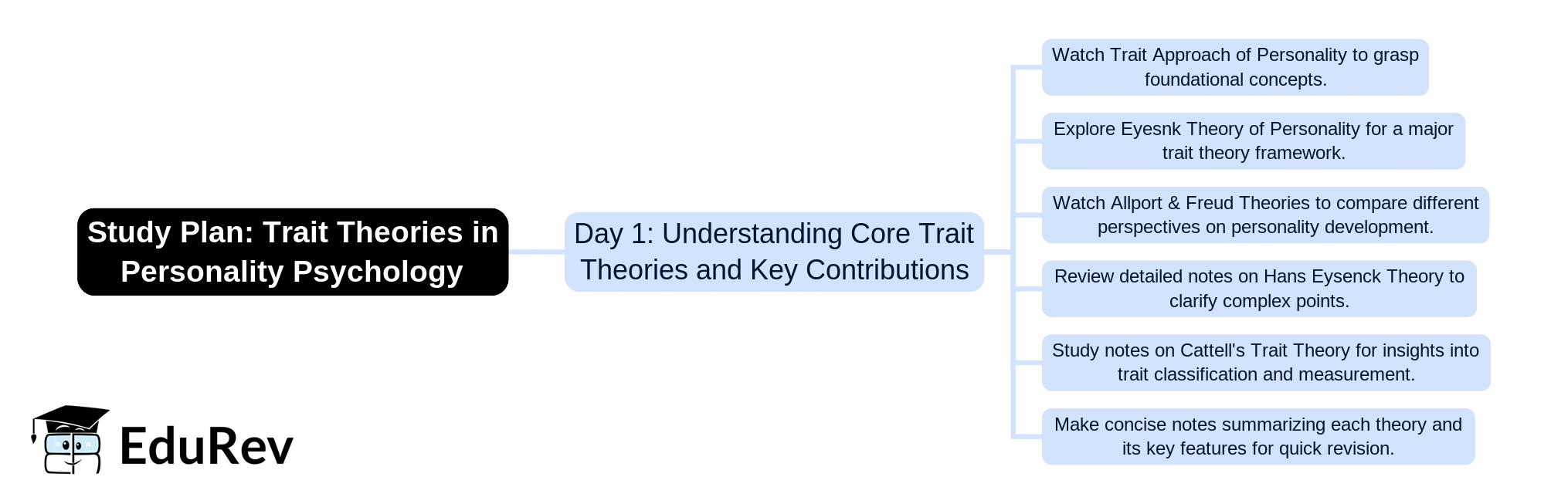 Study Plan: Trait Theories in Personality Psychology

Day 1: Understanding Core Trait Theories and Key Contributions

Watch Trait Approach of Personality to grasp foundational concepts.

Explore Eyesnk Theory of Personality for a major trait theory framework.

Watch Allport & Freud Theories to compare different perspectives on personality development.

Review detailed notes on Hans Eysenck Theory to clarify complex points.

Study notes on Cattell's Trait Theory for insights into trait classification and measurement.

Make concise notes summarizing each theory and its key features for quick revision.

EduRev